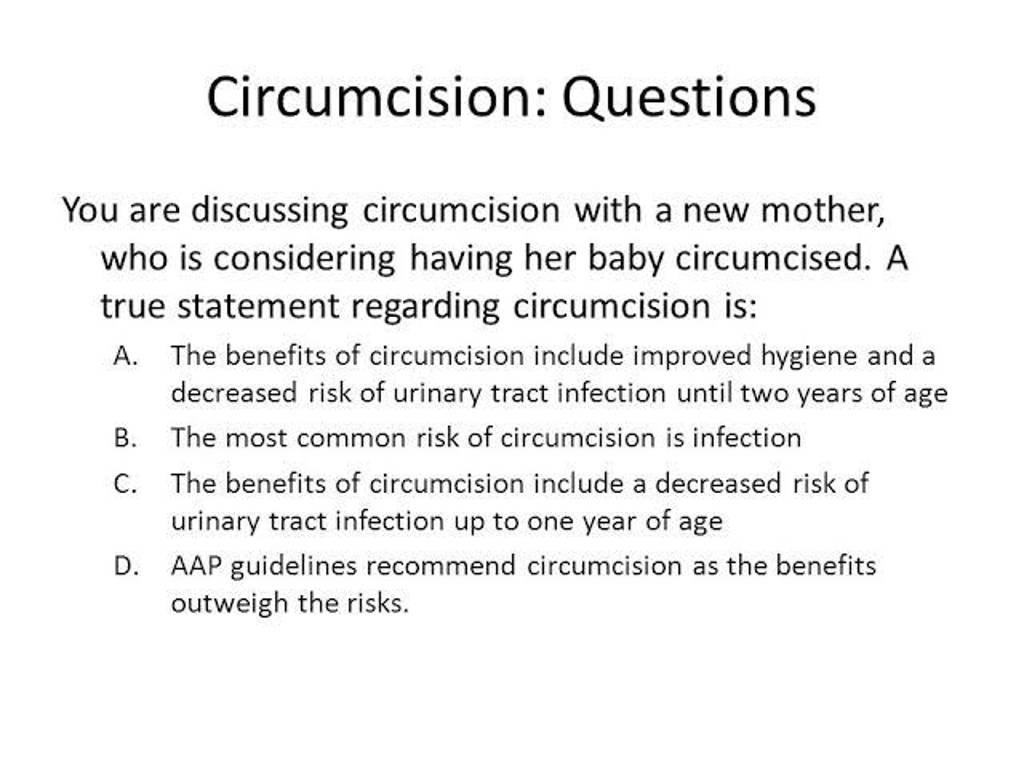 Circumcision: Questions

You are discussing circumcision with a new mother, who is considering having her baby circumcised. A true statement regarding circumcision is:

A. The benefits of circumcision include improved hygiene and a decreased risk of urinary tract infection until two years of age
B. The most common risk of circumcision is infection
C. The benefits of circumcision include a decreased risk of urinary tract infection up to one year of age
D. AAP guidelines recommend circumcision as the benefits outweigh the risks.